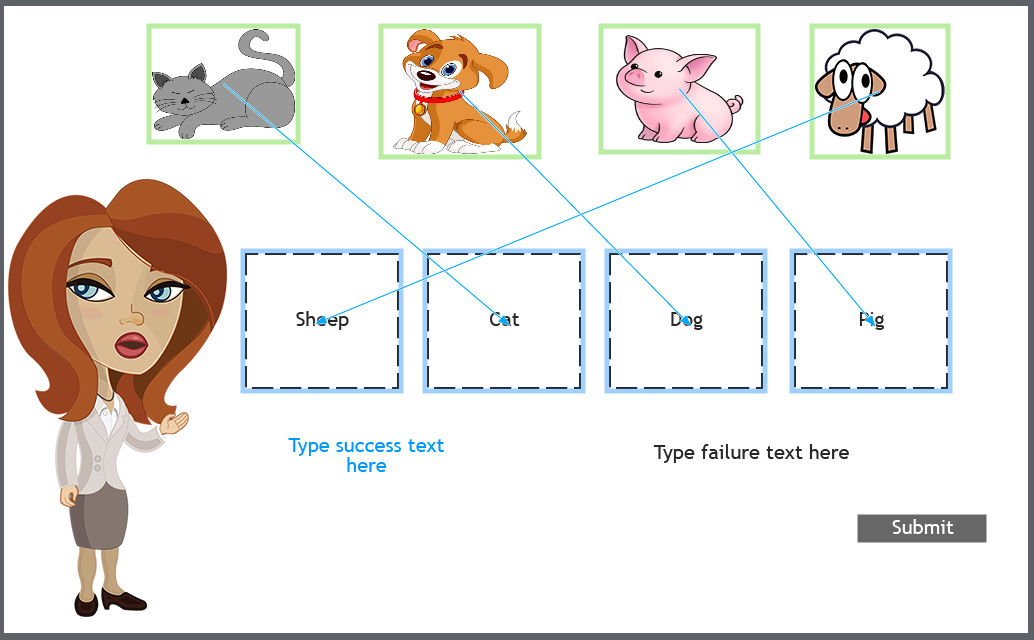 Sheep

Cat

Dog

Pig

Type success text here

Type failure text here

Submit